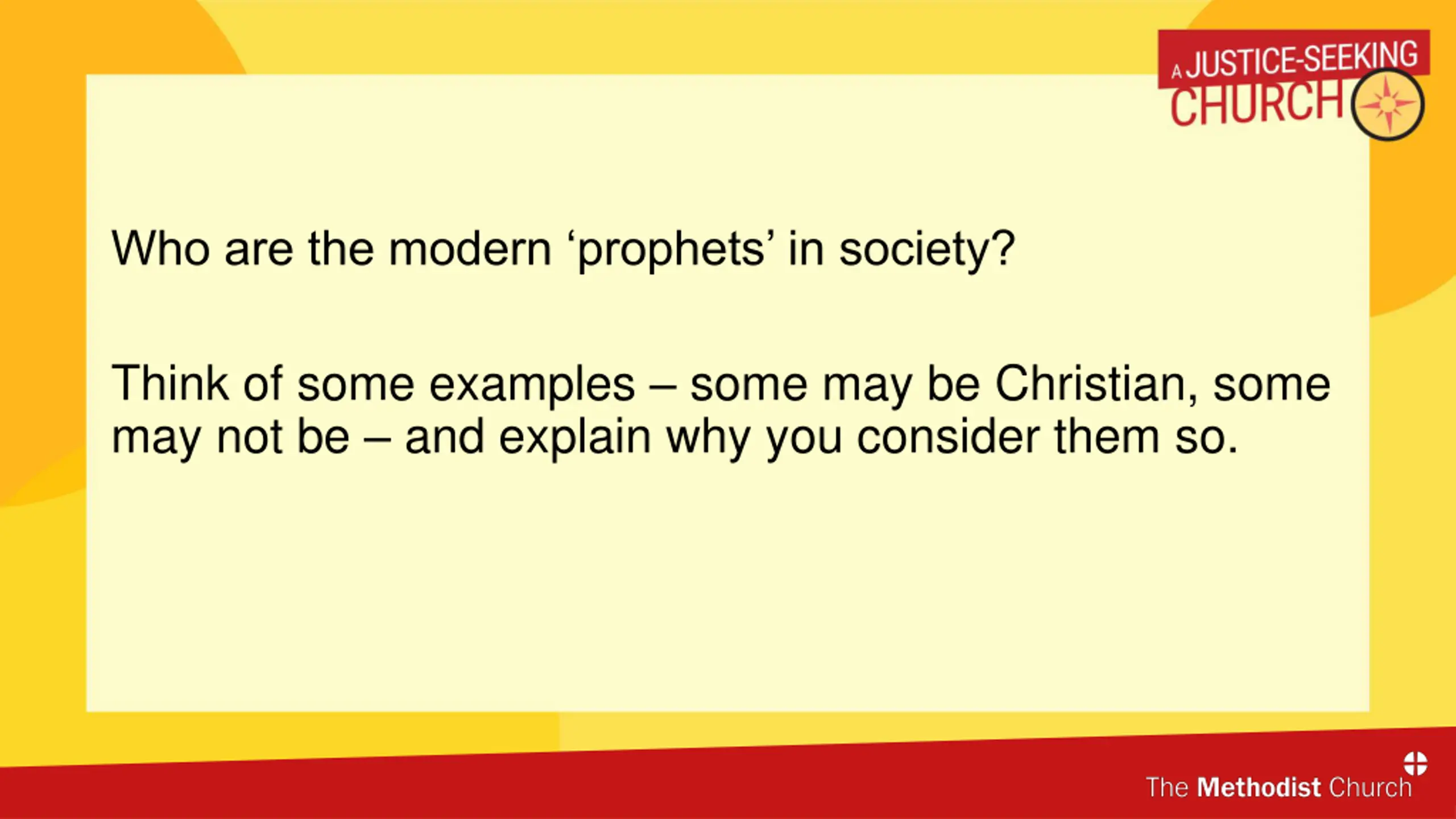 A JUSTICE-SEEKING CHURCH

Who are the modern ‘prophets’ in society?

Think of some examples – some may be Christian, some may not be – and explain why you consider them so.

The Methodist Church